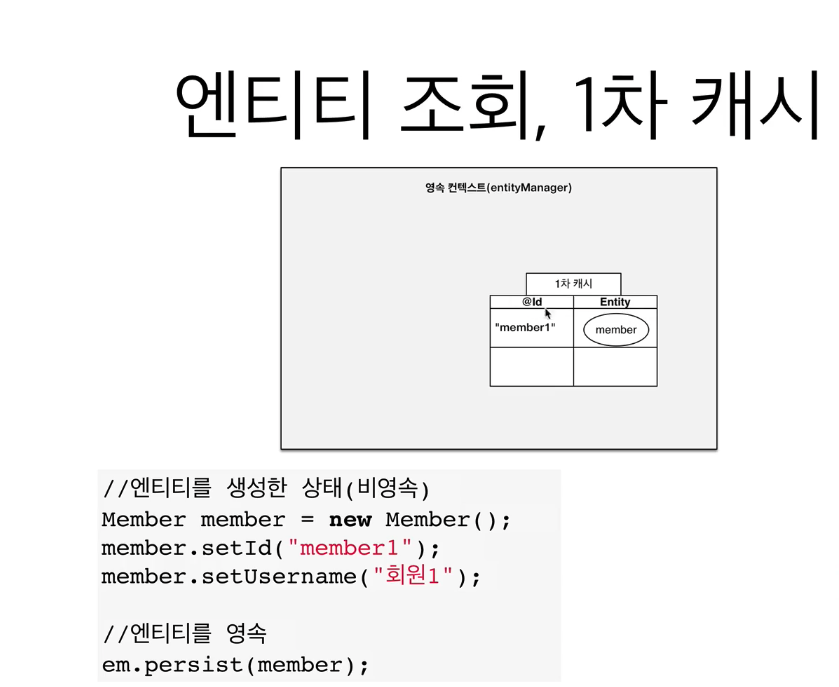 엔티티 조회, 1차 캐시

영속 컨텍스트(entityManager)

1차 캐시

| @Id | Entity |
|---|---|
| "member1" | member |
| | |

//엔티티를 생성한 상태(비영속)
Member member = new Member();
member.setId("member1");
member.setUsername("회원1");

//엔티티를 영속
em.persist(member);